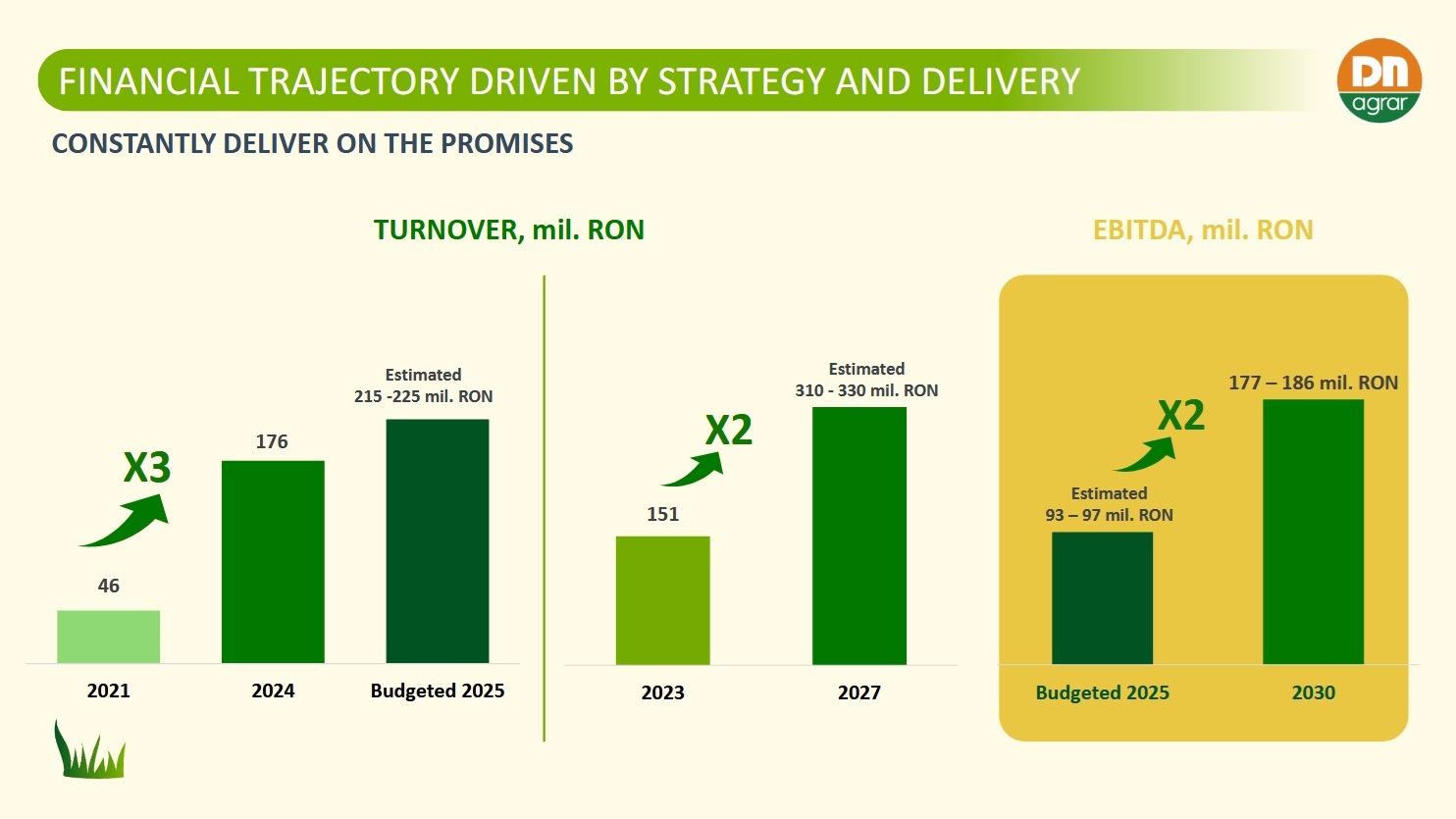 FINANCIAL TRAJECTORY DRIVEN BY STRATEGY AND DELIVERY

DN agrar

CONSTANTLY DELIVER ON THE PROMISES

TURNOVER, mil. RON

X3

46

176

Estimated
215 -225 mil. RON

2021

2024

Budgeted 2025

X2

151

Estimated
310 - 330 mil. RON

2023

2027

EBITDA, mil. RON

X2

Estimated
93 – 97 mil. RON

177 – 186 mil. RON

Budgeted 2025

2030